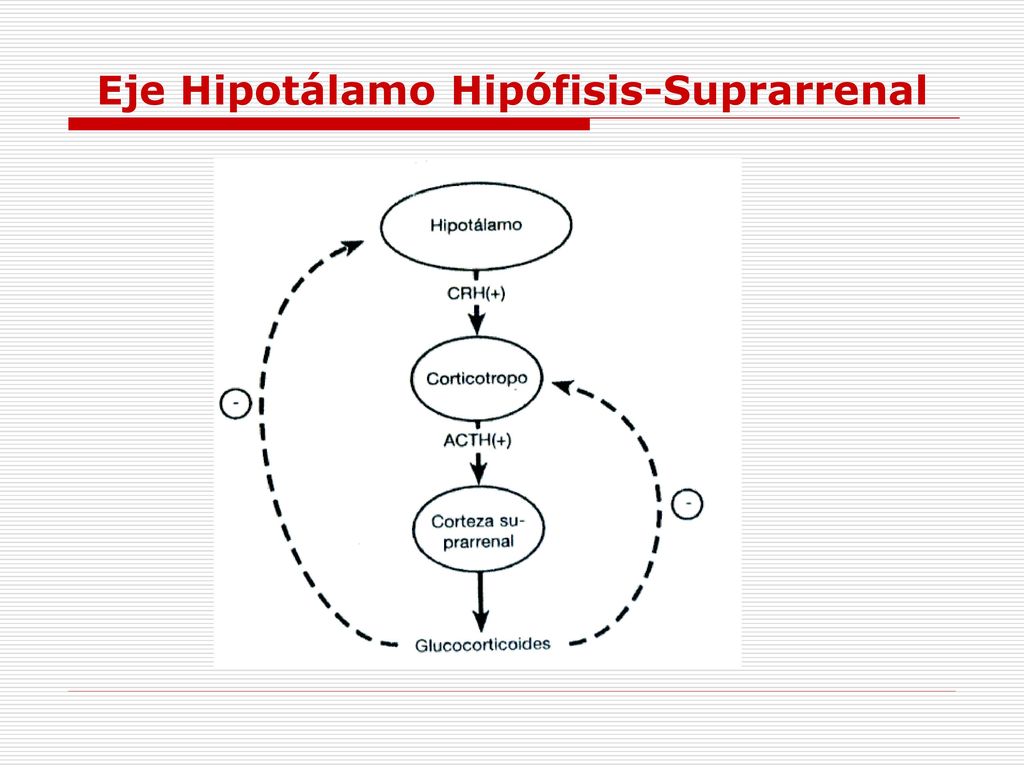 Eje Hipotálamo Hipófisis-Suprarrenal

Hipotálamo

CRH(+)

Corticotropo

ACTH(+)

Corteza suprarrenal

Glucocorticoides

-

-